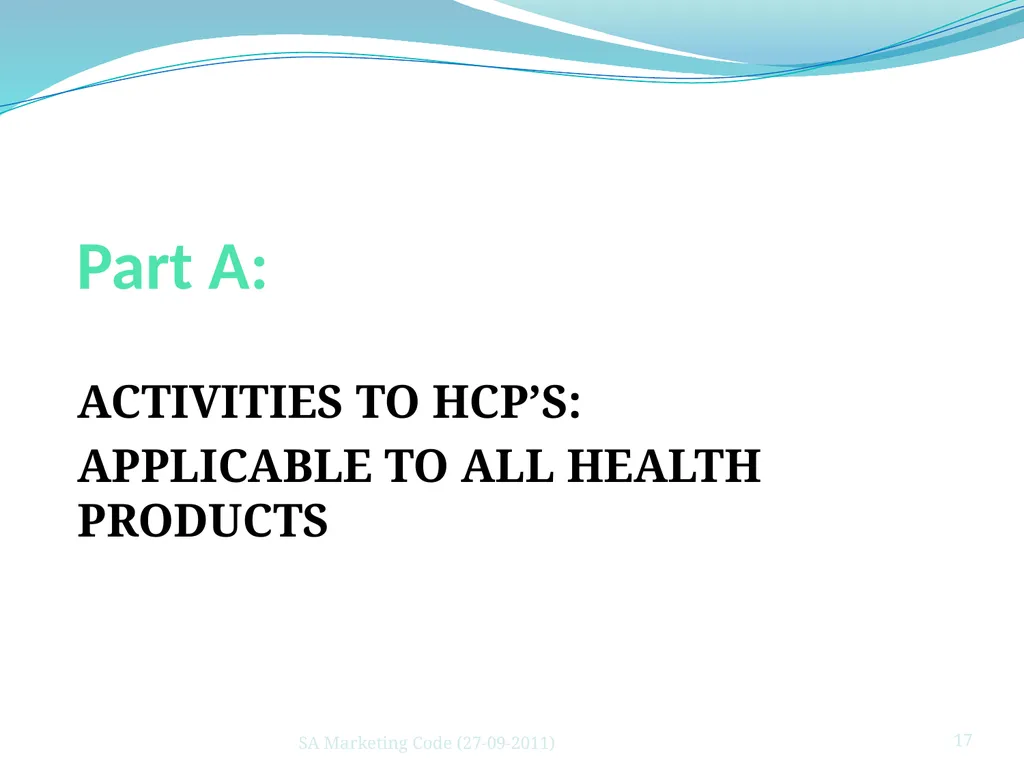 Part A:

ACTIVITIES TO HCP’S:

APPLICABLE TO ALL HEALTH PRODUCTS

SA Marketing Code (27-09-2011)

17